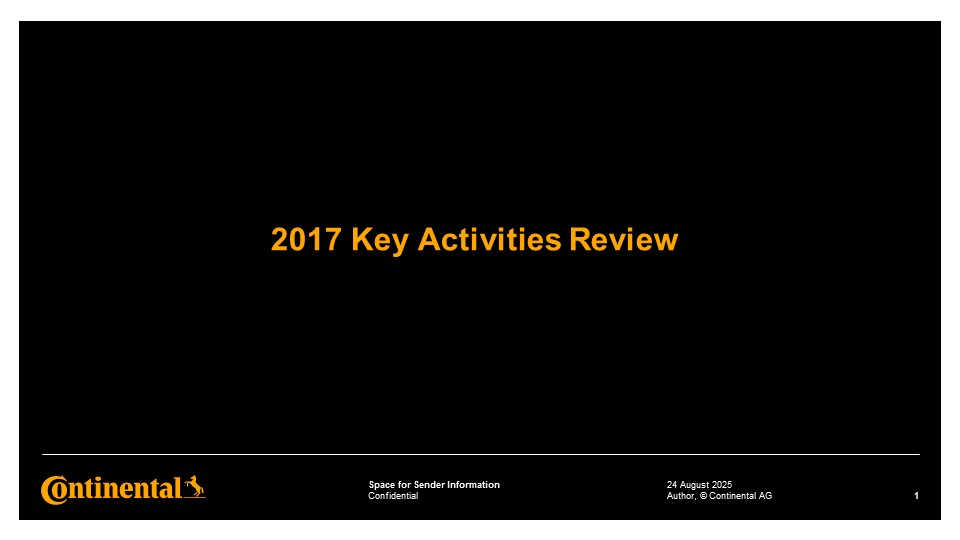 2017 Key Activities Review

Continental

Space for Sender Information
Confidential

24 August 2025
Author, © Continental AG

1